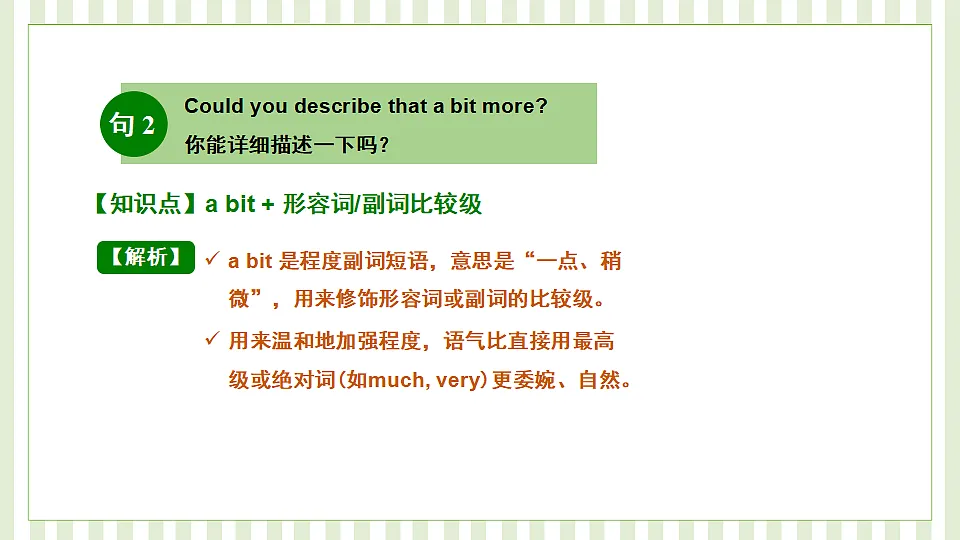 句 2

Could you describe that a bit more?

你能详细描述一下吗？

【知识点】a bit + 形容词/副词比较级

【解析】

✓ a bit 是程度副词短语，意思是“一点、稍微”，用来修饰形容词或副词的比较级。

✓ 用来温和地加强程度，语气比直接用最高级或绝对词(如much, very)更委婉、自然。